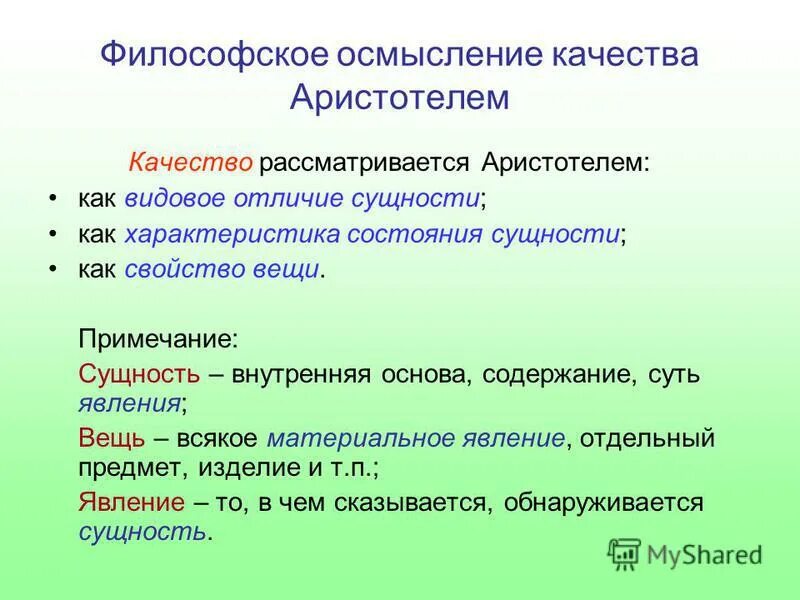 Философское осмысление качества Аристотелем

Качество рассматривается Аристотелем:

• как видовое отличие сущности;
• как характеристика состояния сущности;
• как свойство вещи.

Примечание:

Сущность – внутренняя основа, содержание, суть явления;

Вещь – всякое материальное явление, отдельный предмет, изделие и т.п.;

Явление – то, в чем сказывается, обнаруживается сущность.

MyShared